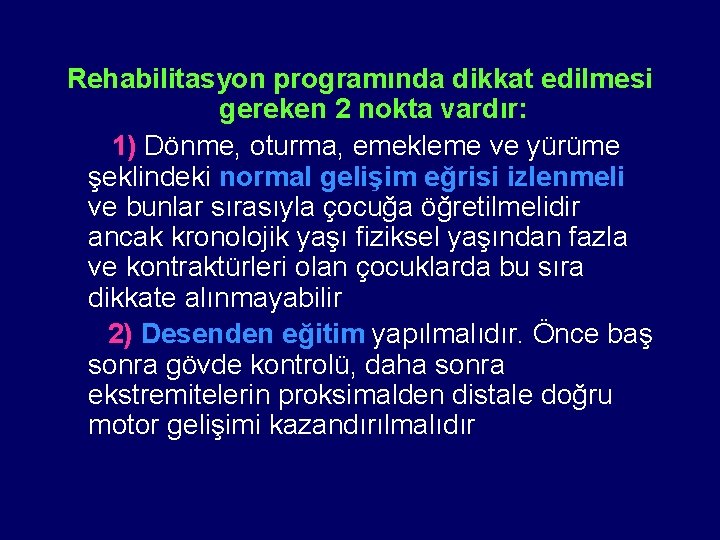 Rehabilitasyon programında dikkat edilmesi gereken 2 nokta vardır:

1) Dönme, oturma, emekleme ve yürüme şeklindeki normal gelişim eğrisi izlenmeli ve bunlar sırasıyla çocuğa öğretilmelidir ancak kronolojik yaşı fiziksel yaşından fazla ve kontraktürleri olan çocuklarda bu sıra dikkate alınmayabilir

2) Desenden eğitim yapılmalıdır. Önce baş sonra gövde kontrolü, daha sonra ekstremitelerin proksimalden distale doğru motor gelişimi kazandırılmalıdır